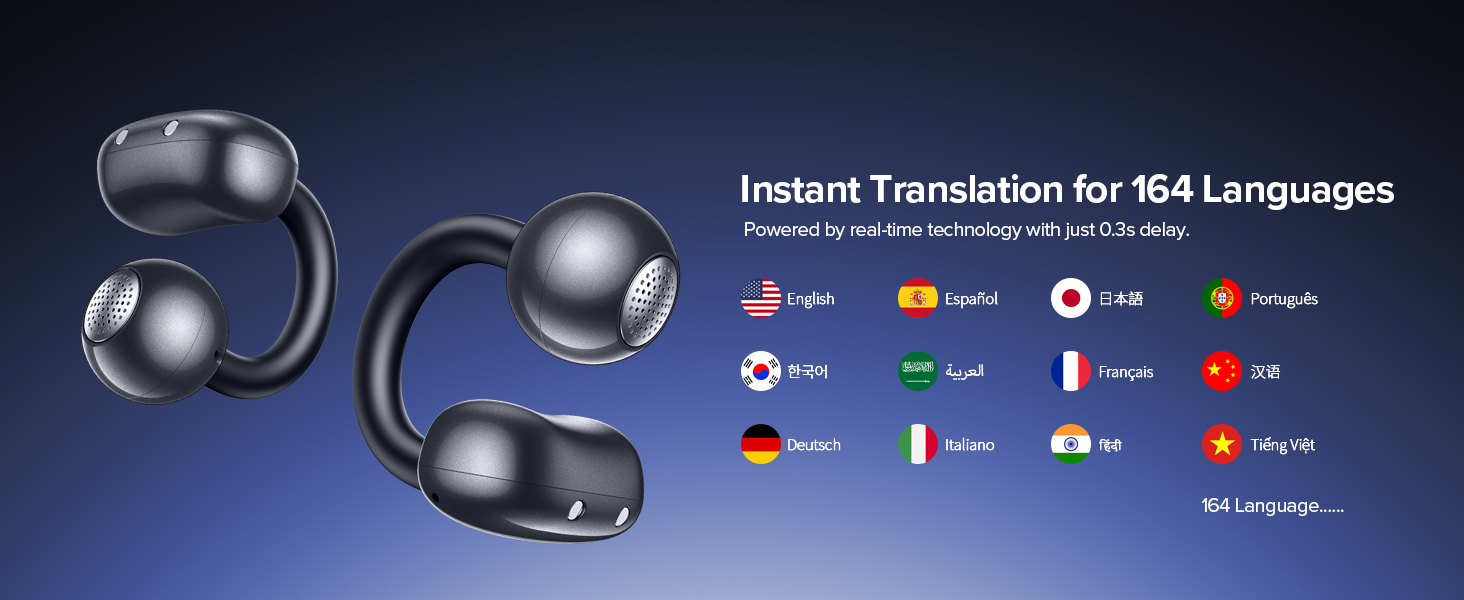 Instant Translation for 164 Languages
Powered by real-time technology with just 0.3s delay.

English
Español
日本語
Português
한국어
العربية
Français
汉语
Deutsch
Italiano
हिंदी
Tiếng Việt

164 Language......